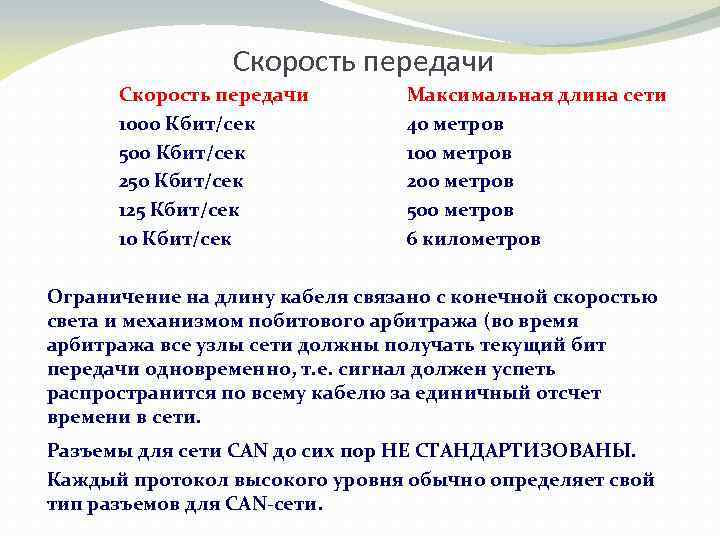 Скорость передачи

| Скорость передачи | Максимальная длина сети |
|---|---|
| 1000 Кбит/сек | 40 метров |
| 500 Кбит/сек | 100 метров |
| 250 Кбит/сек | 200 метров |
| 125 Кбит/сек | 500 метров |
| 10 Кбит/сек | 6 километров |

Ограничение на длину кабеля связано с конечной скоростью света и механизмом побитового арбитража (во время арбитража все узлы сети должны получать текущий бит передачи одновременно, т.е. сигнал должен успеть распространится по всему кабелю за единичный отсчет времени в сети.

Разъемы для сети CAN до сих пор НЕ СТАНДАРТИЗОВАНЫ.

Каждый протокол высокого уровня обычно определяет свой тип разъемов для CAN-сети.